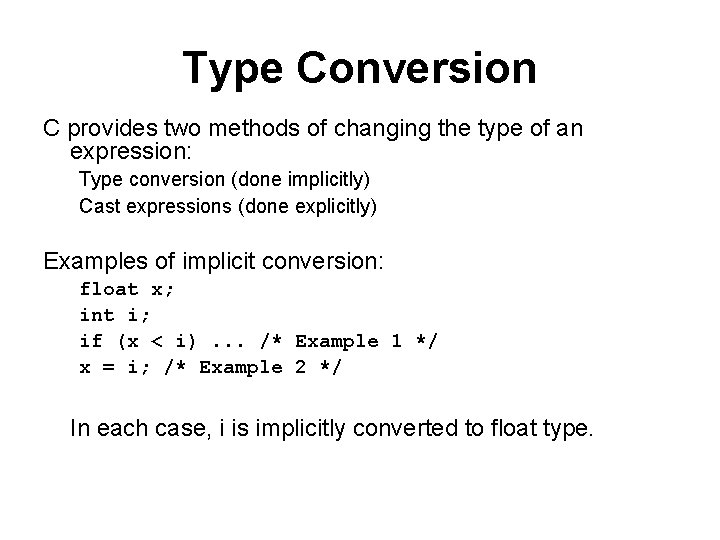 Type Conversion

C provides two methods of changing the type of an expression:

Type conversion (done implicitly)

Cast expressions (done explicitly)

Examples of implicit conversion:

float x;
int i;
if (x < i) ... /* Example 1 */
x = i; /* Example 2 */

In each case, i is implicitly converted to float type.